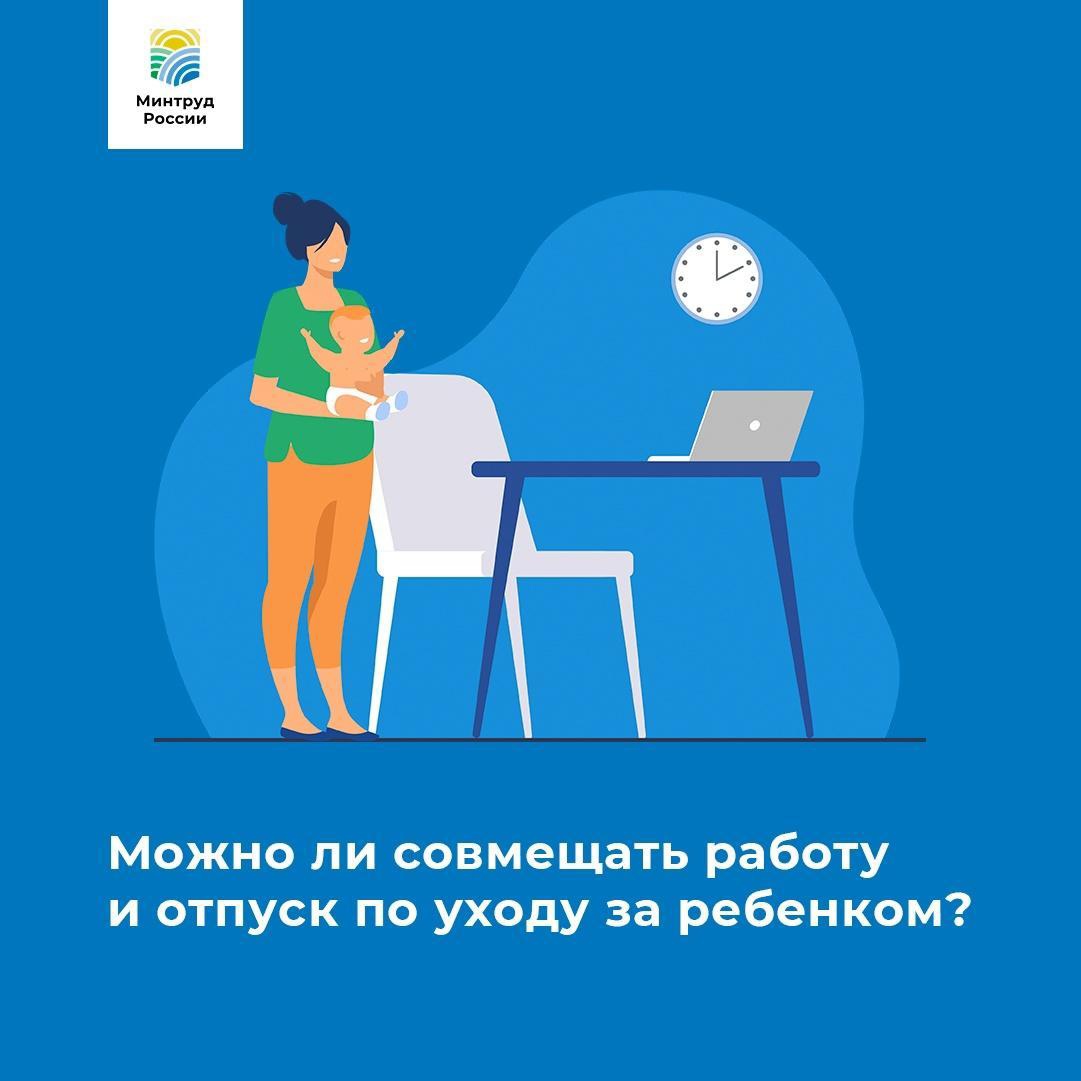 Минтруд России

Можно ли совмещать работу и отпуск по уходу за ребенком?